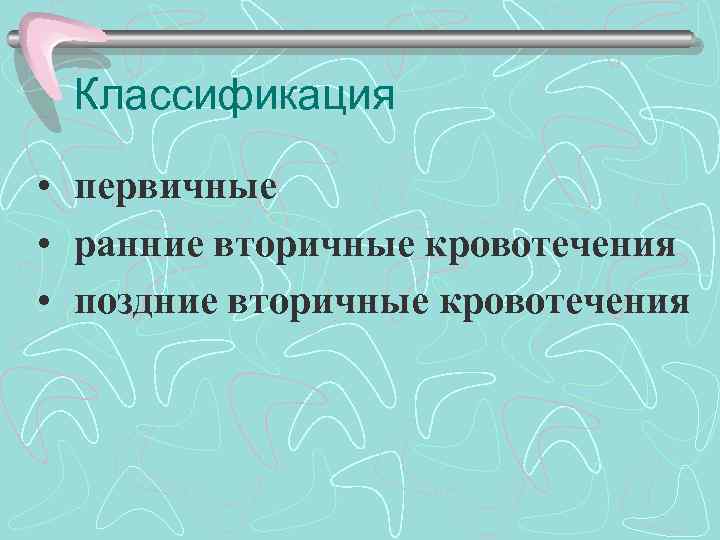 Классификация

• первичные
• ранние вторичные кровотечения
• поздние вторичные кровотечения